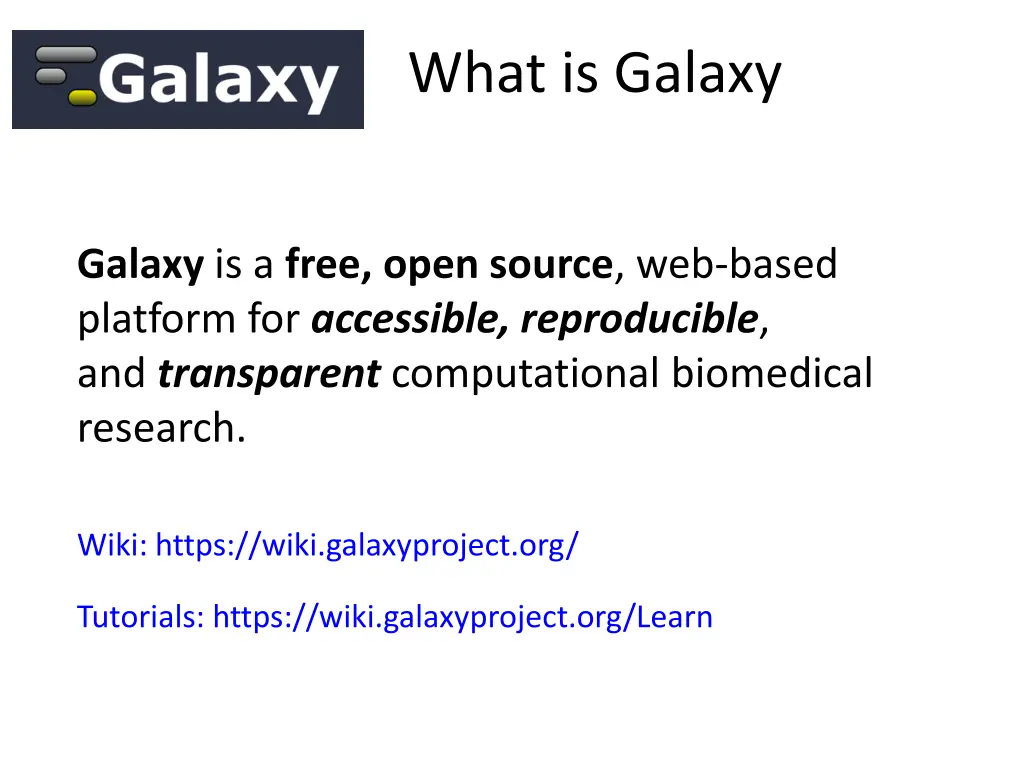 Galaxy

What is Galaxy

Galaxy is a free, open source, web-based platform for accessible, reproducible, and transparent computational biomedical research.

Wiki: https://wiki.galaxyproject.org/

Tutorials: https://wiki.galaxyproject.org/Learn